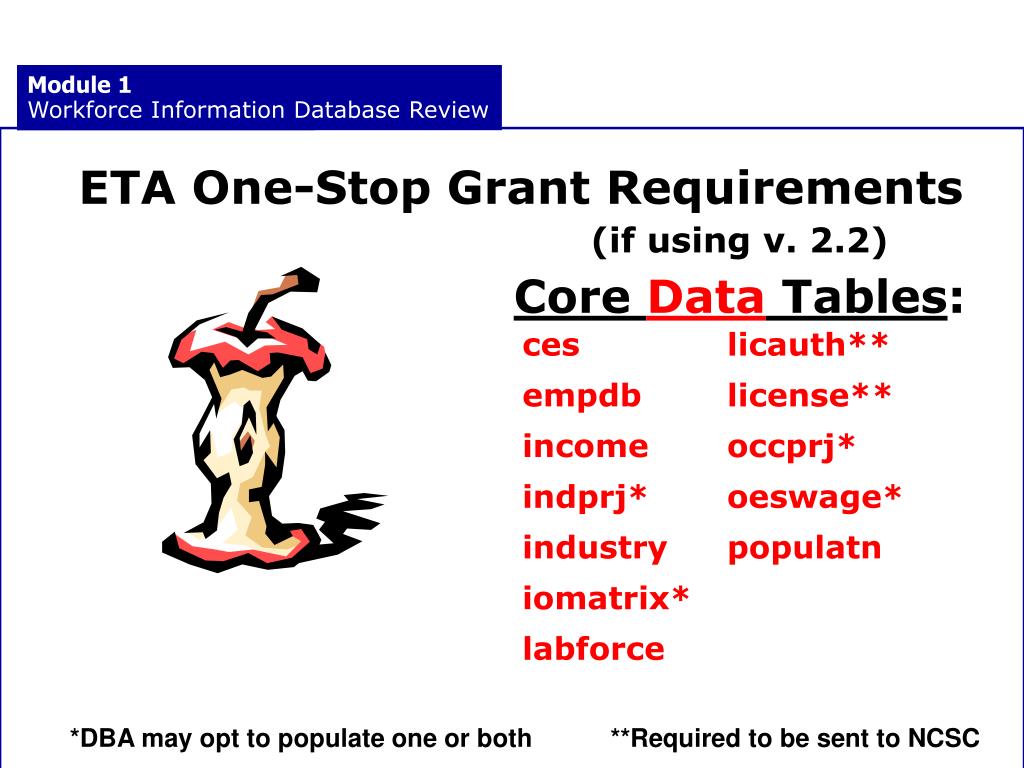 Module 1
Workforce Information Database Review

ETA One-Stop Grant Requirements
(if using v. 2.2)

Core Data Tables:

ces
empdb
income
indprj*
industry
iomatrix*
labforce

licauth**
license**
occprj*
oeswage*
populatn

*DBA may opt to populate one or both

**Required to be sent to NCSC